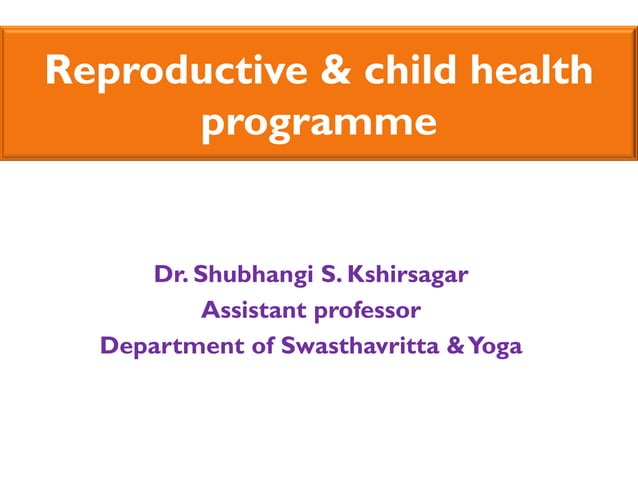 Reproductive & child health programme

Dr. Shubhangi S. Kshirsagar
Assistant professor
Department of Swasthavritta & Yoga